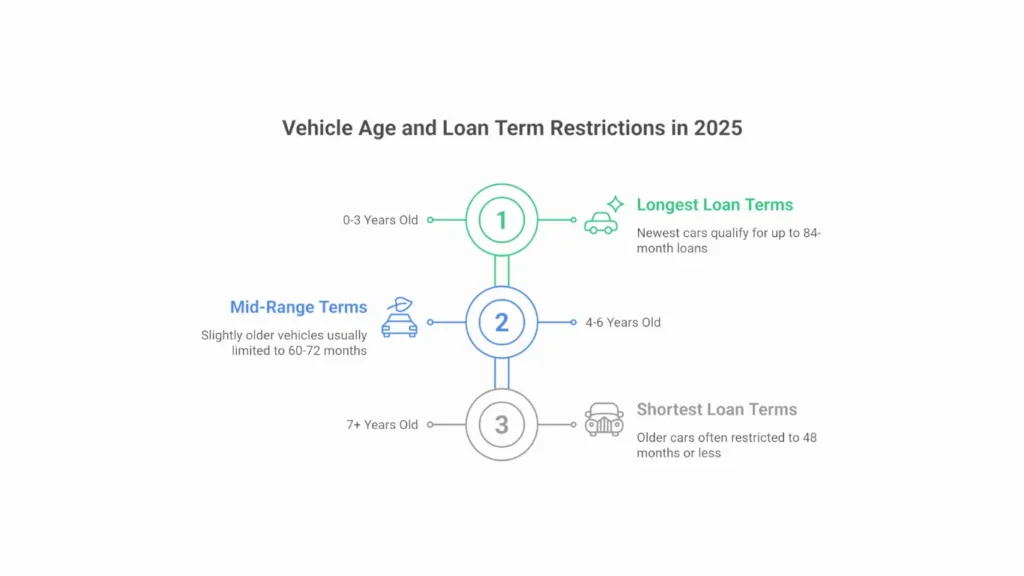 Vehicle Age and Loan Term Restrictions in 2025

0-3 Years Old

1

Longest Loan Terms

Newest cars qualify for up to 84-month loans

Mid-Range Terms

Slightly older vehicles usually limited to 60-72 months

2

4-6 Years Old

7+ Years Old

3

Shortest Loan Terms

Older cars often restricted to 48 months or less